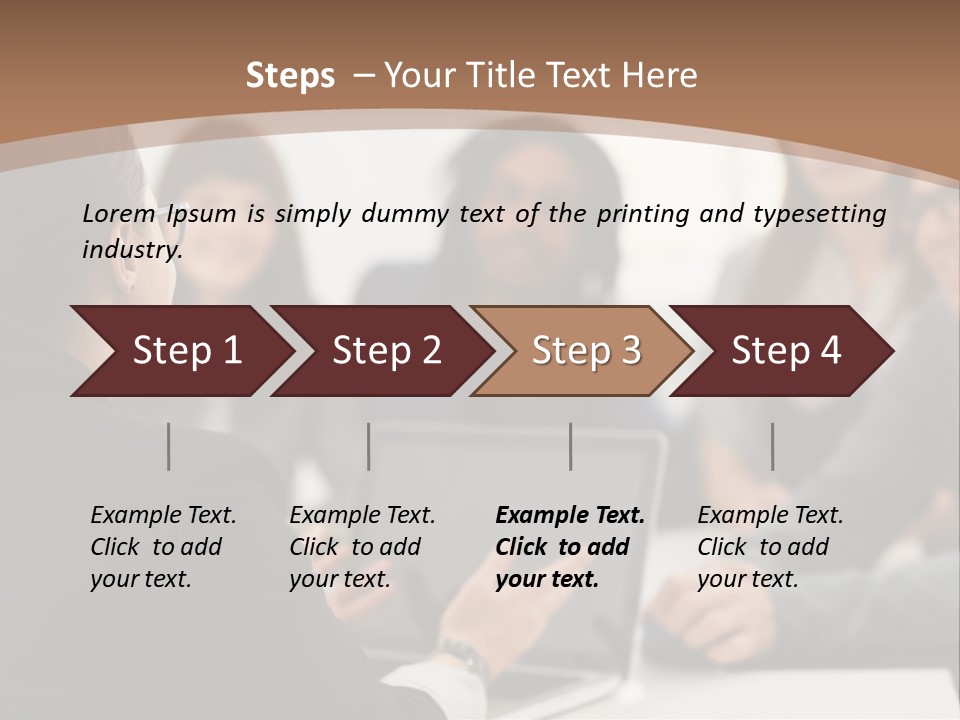 Steps – Your Title Text Here

Lorem Ipsum is simply dummy text of the printing and typesetting industry.

Step 1

Step 2

Step 3

Step 4

Example Text. Click to add your text.

Example Text. Click to add your text.

Example Text. Click to add your text.

Example Text. Click to add your text.